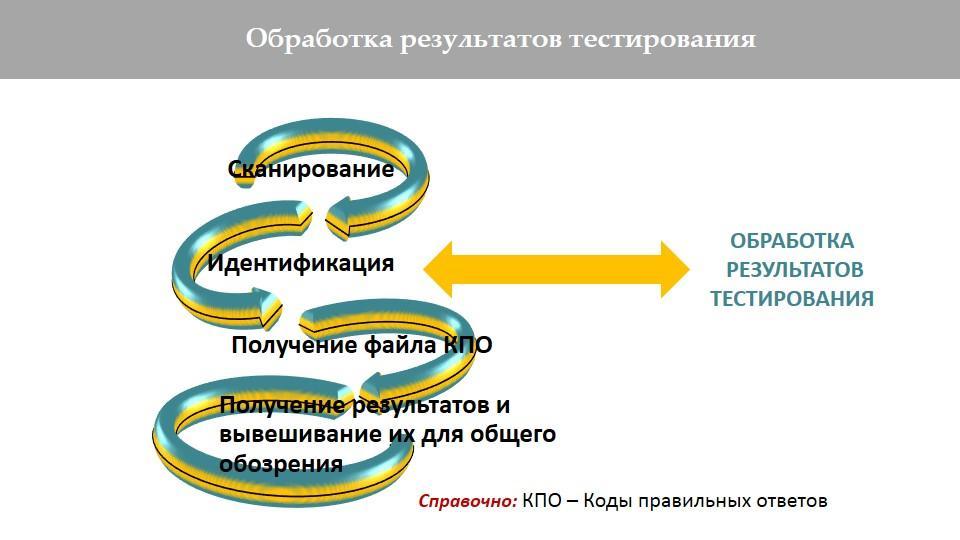 Обработка результатов тестирования

Сканирование

Идентификация

Получение файла КПО

Получение результатов и вывешивание их для общего обозрения

ОБРАБОТКА РЕЗУЛЬТАТОВ ТЕСТИРОВАНИЯ

Справочно: КПО – Коды правильных ответов